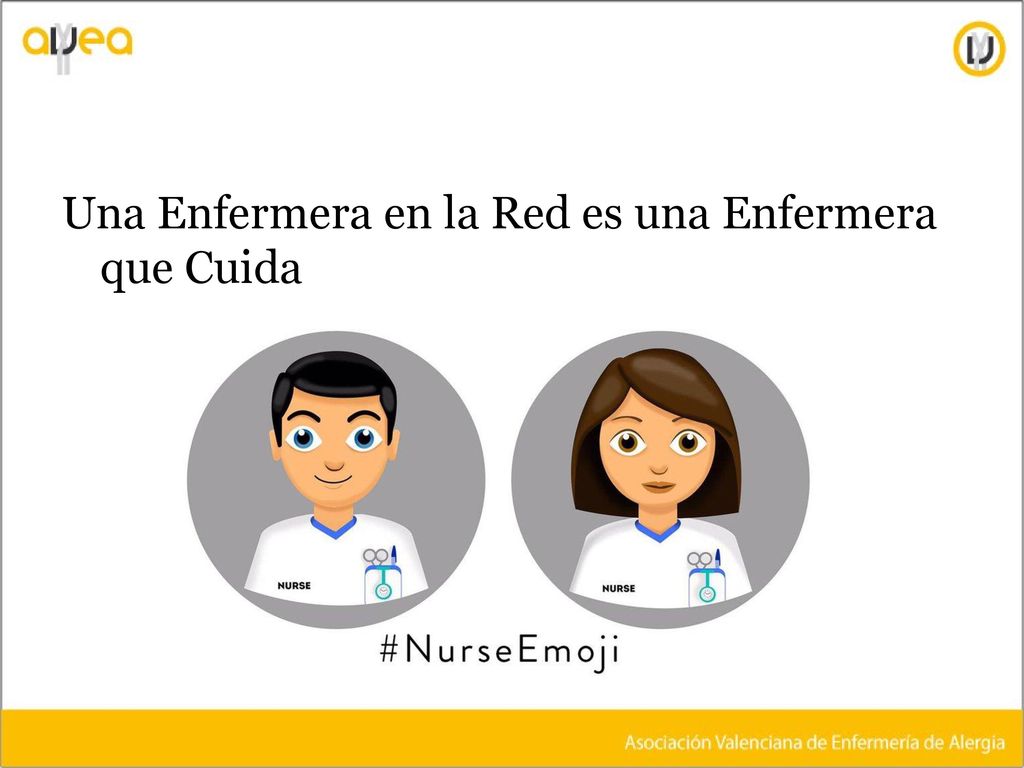 avea

Una Enfermera en la Red es una Enfermera que Cuida

NURSE

NURSE

#NurseEmoji

Asociación Valenciana de Enfermería de Alergia